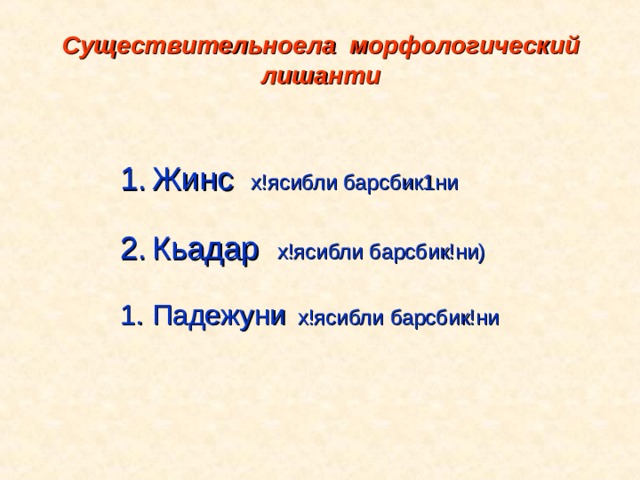 Существительноела морфологический лишанти

1. Жинс х!ясибли барсбик1ни

2. Кьадар х!ясибли барсбик!ни)

1. Падежуни х!ясибли барсбик!ни